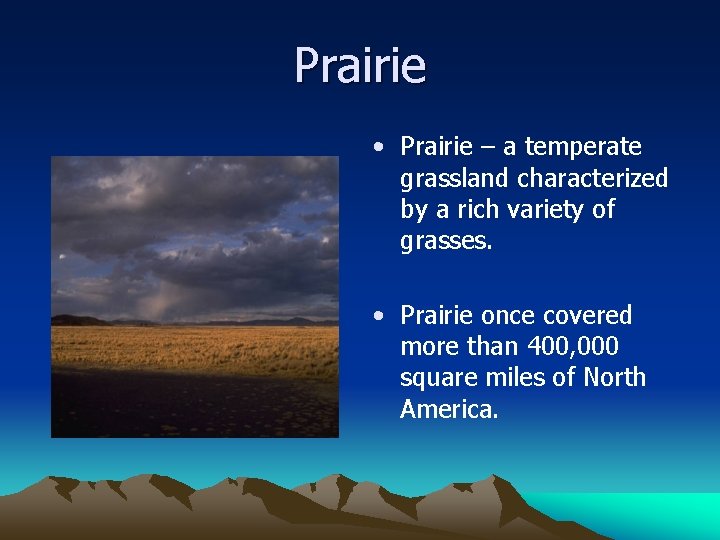 Prairie

• Prairie – a temperate grassland characterized by a rich variety of grasses.

• Prairie once covered more than 400,000 square miles of North America.